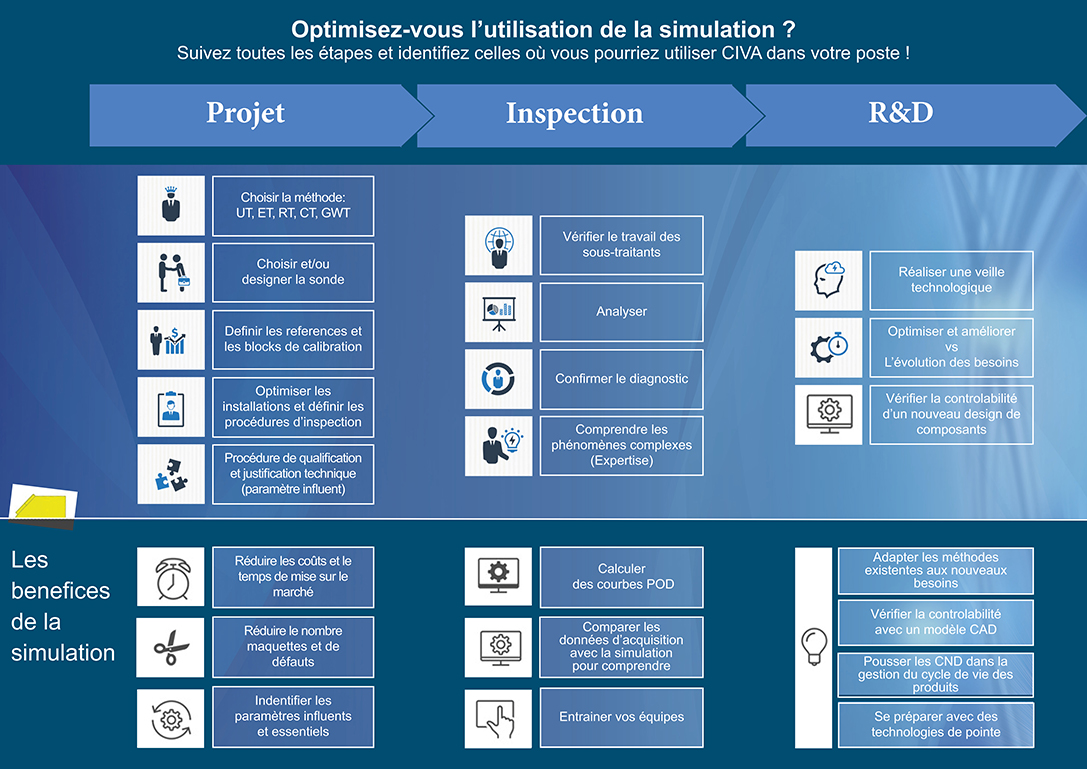 Optimisez-vous l'utilisation de la simulation ?
Suivez toutes les étapes et identifiez celles où vous pourriez utiliser CIVA dans votre poste !

Projet

Inspection

R&D

Choisir la méthode: UT, ET, RT, CT, GWT

Choisir et/ou designer la sonde

Definir les references et les blocks de calibration

Optimiser les installations et définir les procédures d'inspection

Procédure de qualification et justification technique (paramètre influent)

Vérifier le travail des sous-traitants

Analyser

Confirmer le diagnostic

Comprendre les phénomènes complexes (Expertise)

Réaliser une veille technologique

Optimiser et améliorer vs L'évolution des besoins

Vérifier la controlabilité d'un nouveau design de composants

Les benefices de la simulation

Réduire les coûts et le temps de mise sur le marché

Réduire le nombre maquettes et de défauts

Indentifier les paramètres influents et essentiels

Calculer des courbes POD

Comparer les données d'acquisition avec la simulation pour comprendre

Entrainer vos équipes

Adapter les méthodes existentes aux nouveaux besoins

Vérifier la controlabilité avec un modèle CAD

Pousser les CND dans la gestion du cycle de vie des produits

Se préparer avec des technologies de pointe